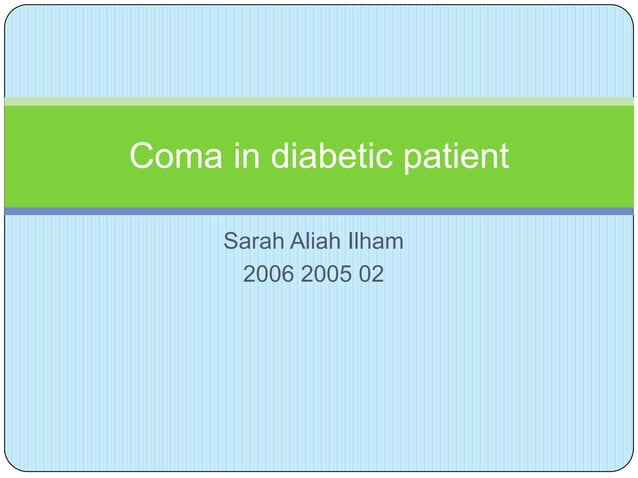 Coma in diabetic patient

Sarah Aliah Ilham
2006 2005 02